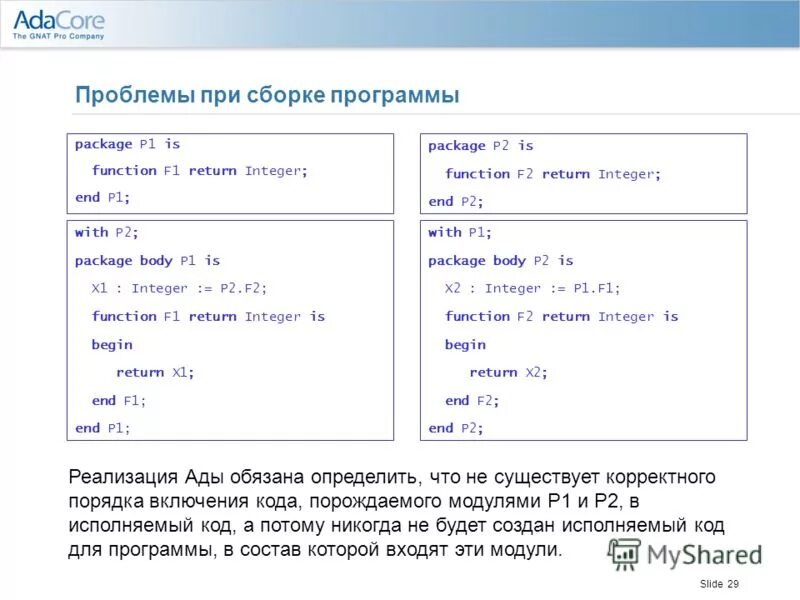 AdaCore
The GNAT Pro Company

Проблемы при сборке программы

package P1 is
function F1 return Integer;
end P1;

with P2;
package body P1 is
X1 : Integer := P2.F2;
function F1 return Integer is
begin
return X1;
end F1;
end P1;

package P2 is
function F2 return Integer;
end P2;

with P1;
package body P2 is
X2 : Integer := P1.F1;
function F2 return Integer is
begin
return X2;
end F2;
end P2;

Реализация Ады обязана определить, что не существует корректного порядка включения кода, порождаемого модулями P1 и P2, в исполняемый код, а потому никогда не будет создан исполняемый код для программы, в состав которой входят эти модули.

MyShared

Slide 29